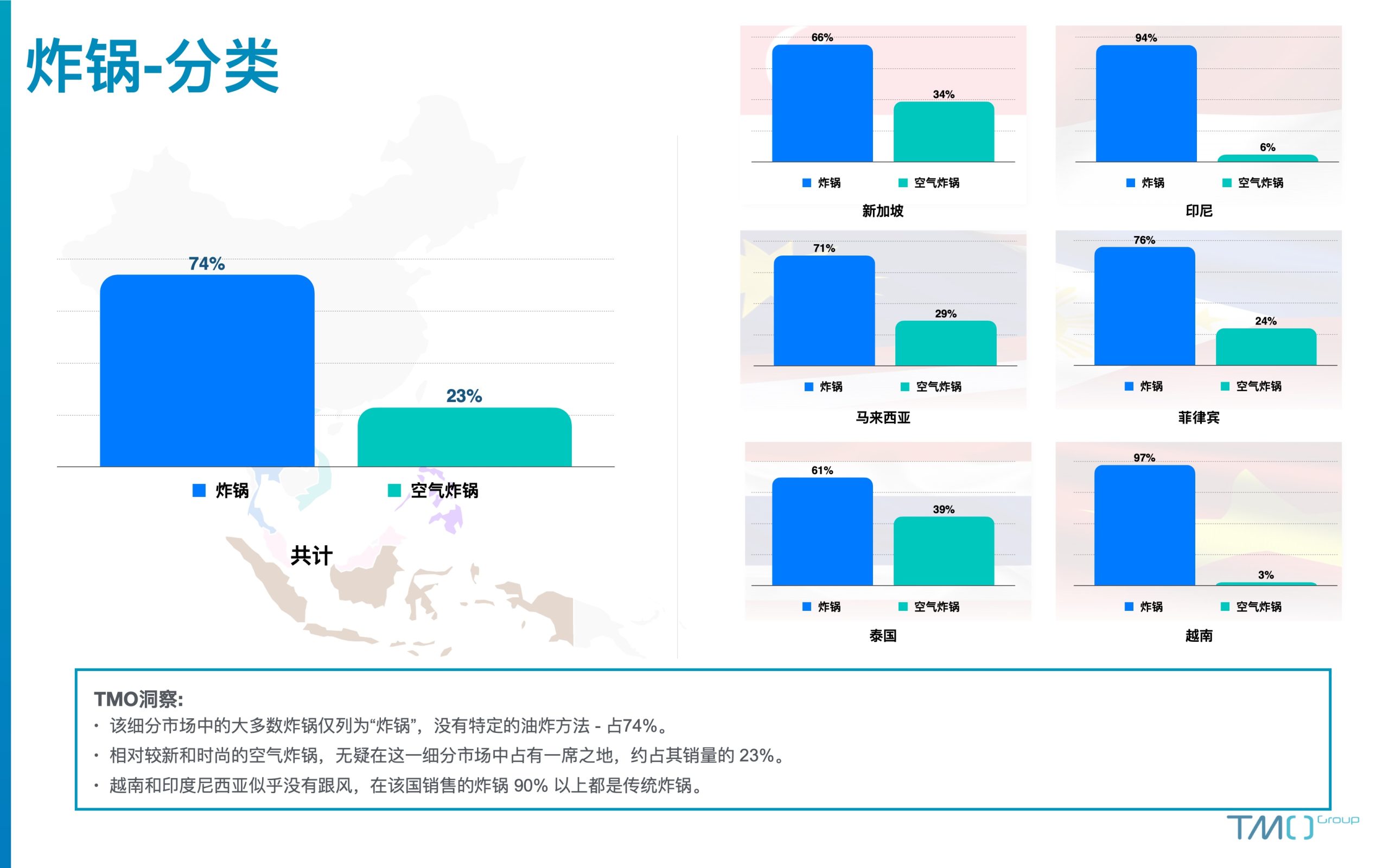 炸锅-分类

74%

23%

炸锅　空气炸锅

共计

66%
34%
炸锅　空气炸锅
新加坡

94%
6%
炸锅　空气炸锅
印尼

71%
29%
炸锅　空气炸锅
马来西亚

76%
24%
炸锅　空气炸锅
菲律宾

61%
39%
炸锅　空气炸锅
泰国

97%
3%
炸锅　空气炸锅
越南

TMO洞察:
• 该细分市场中的大多数炸锅仅列为“炸锅”，没有特定的油炸方法 - 占74%。
• 相对较新和时尚的空气炸锅，无疑在这一细分市场中占有一席之地，约占其销量的 23%。
• 越南和印度尼西亚似乎没有跟风，在该国销售的炸锅 90% 以上都是传统炸锅。

TMO Group